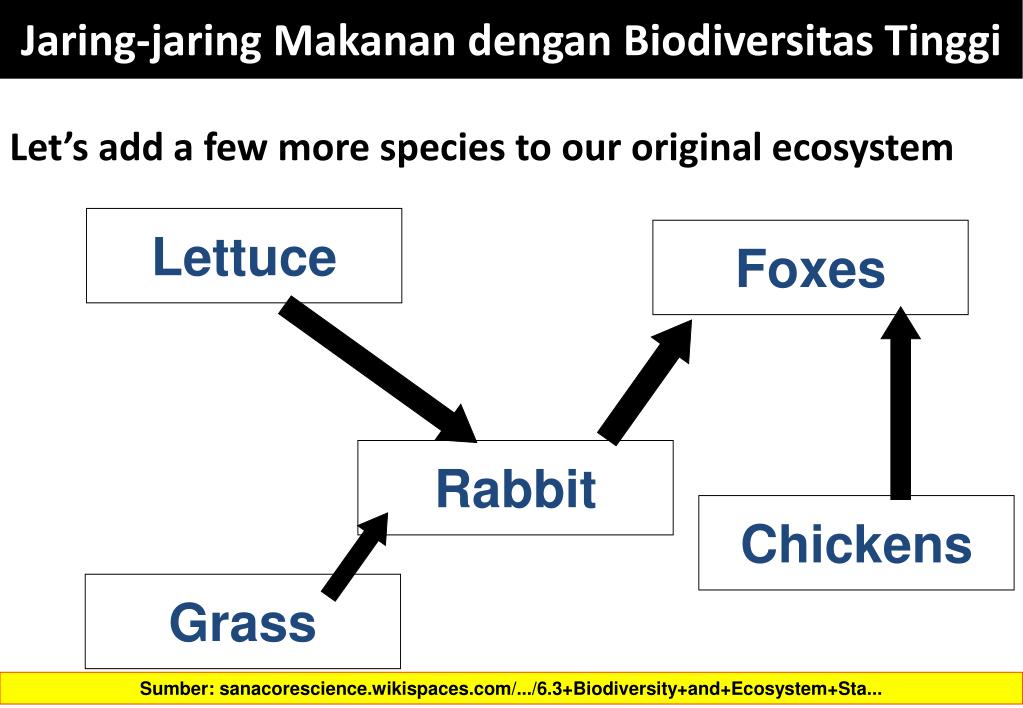 Jaring-jaring Makanan dengan Biodiversitas Tinggi

Let’s add a few more species to our original ecosystem

Lettuce

Foxes

Rabbit

Chickens

Grass

Sumber: sanacorescience.wikispaces.com/.../6.3+Biodiversity+and+Ecosystem+Sta...